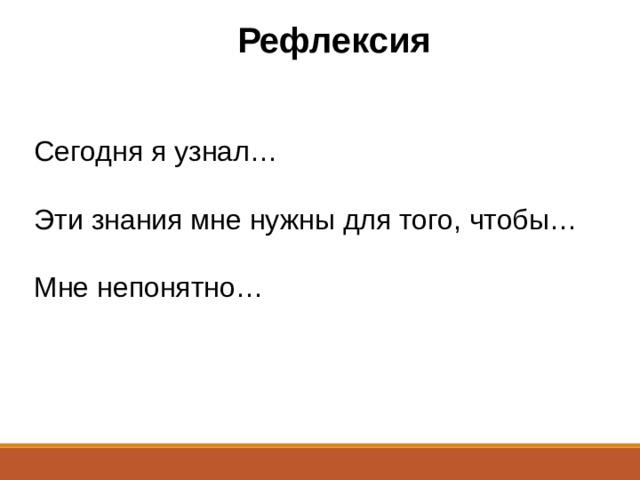 Рефлексия

Сегодня я узнал…

Эти знания мне нужны для того, чтобы…

Мне непонятно…